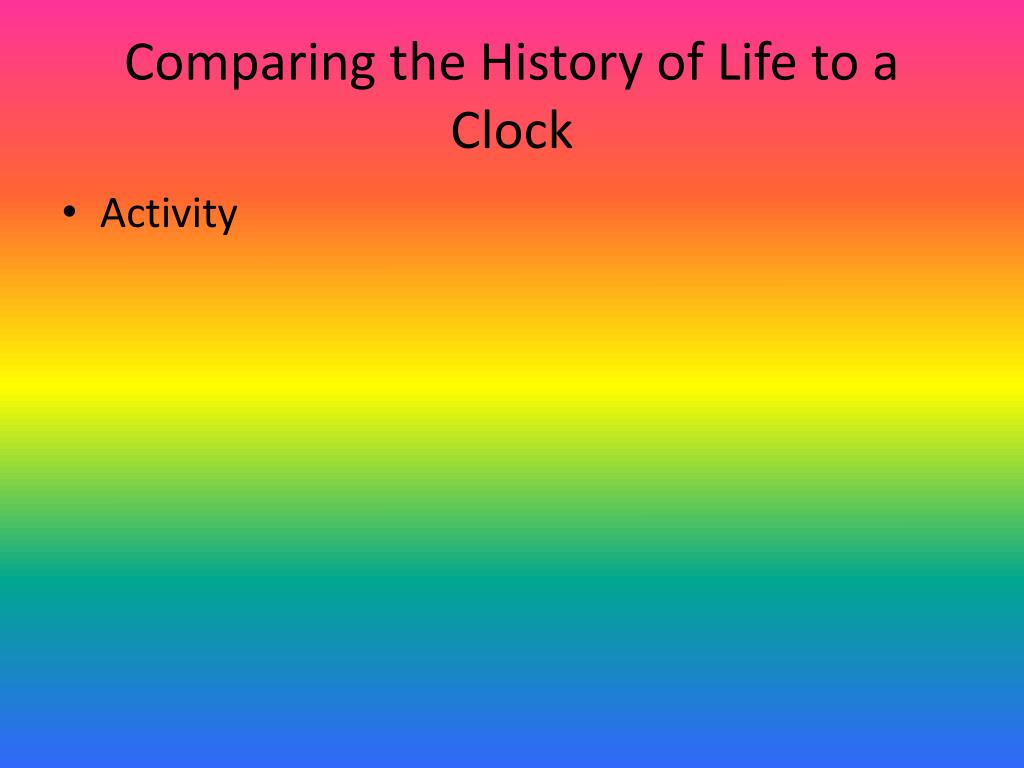 Comparing the History of Life to a Clock

• Activity